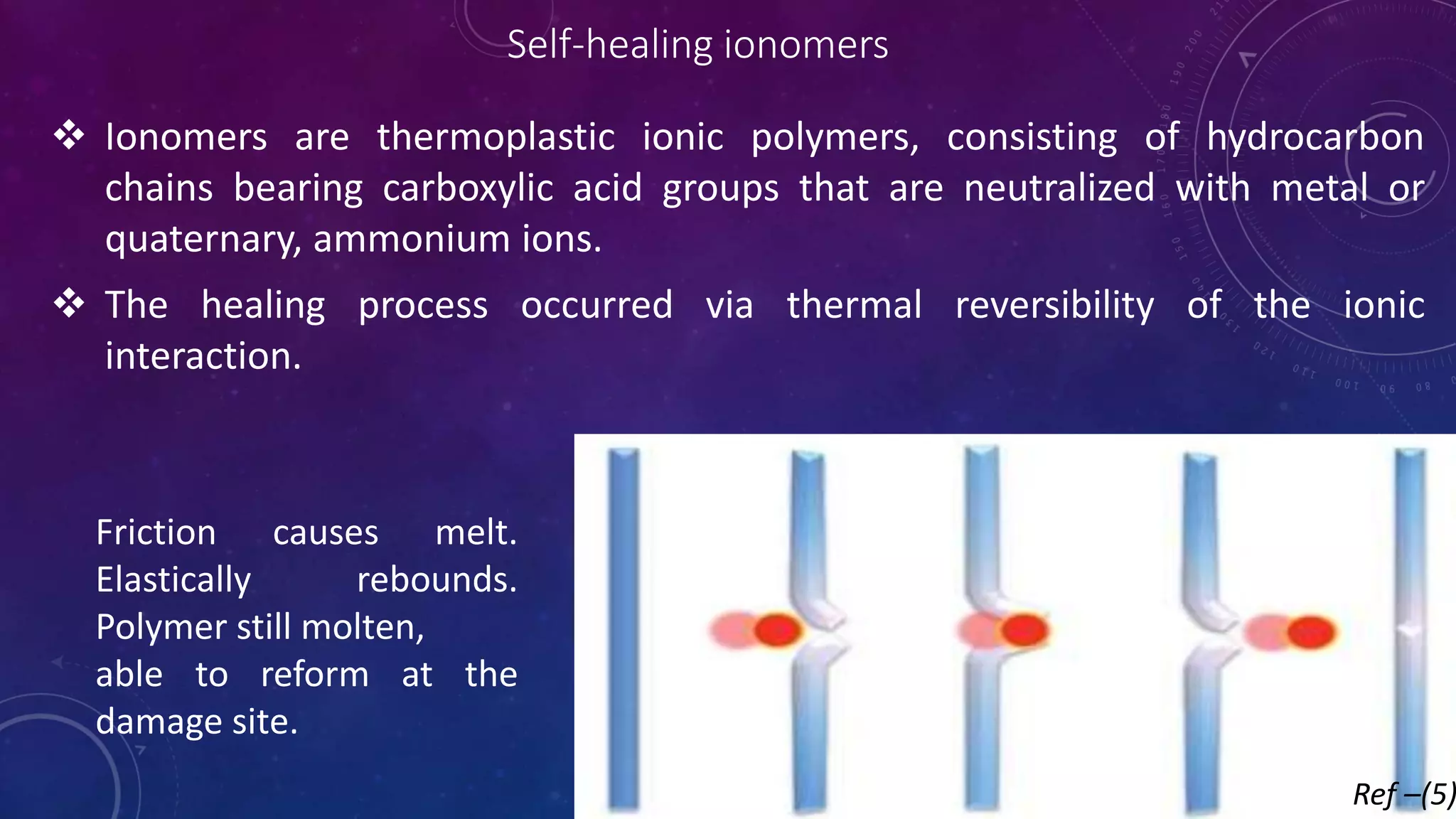 Self-healing ionomers

❖ Ionomers are thermoplastic ionic polymers, consisting of hydrocarbon chains bearing carboxylic acid groups that are neutralized with metal or quaternary, ammonium ions.

❖ The healing process occurred via thermal reversibility of the ionic interaction.

Friction causes melt. Elastically rebounds. Polymer still molten, able to reform at the damage site.

Ref –(5)